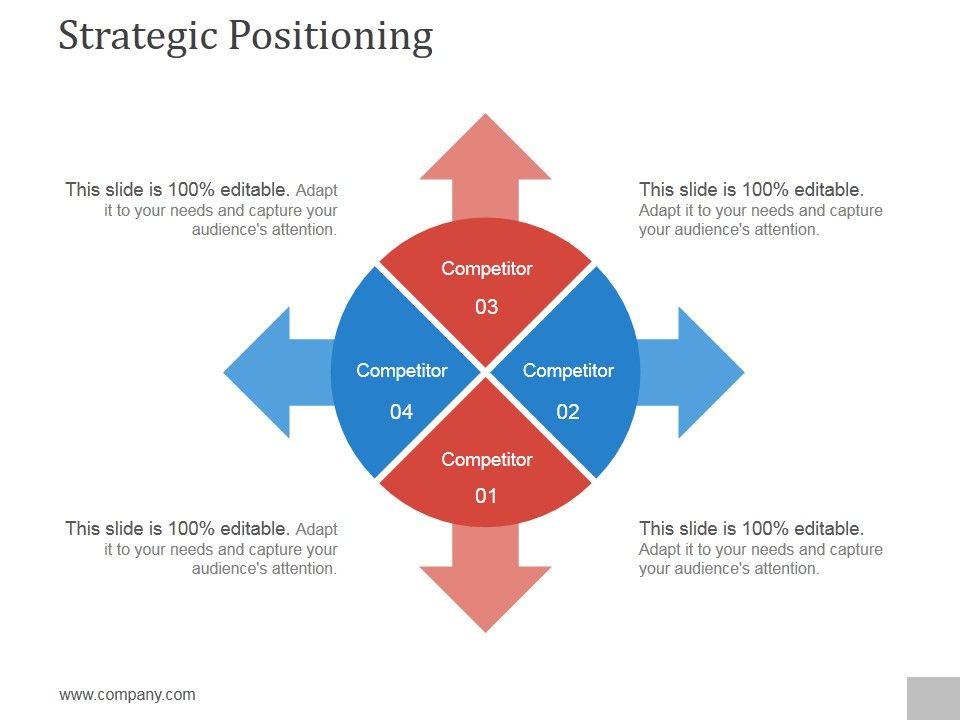 Strategic Positioning

This slide is 100% editable. Adapt it to your needs and capture your audience's attention.

This slide is 100% editable. Adapt it to your needs and capture your audience's attention.

Competitor 03

Competitor 04

Competitor 02

Competitor 01

This slide is 100% editable. Adapt it to your needs and capture your audience's attention.

This slide is 100% editable. Adapt it to your needs and capture your audience's attention.

www.company.com